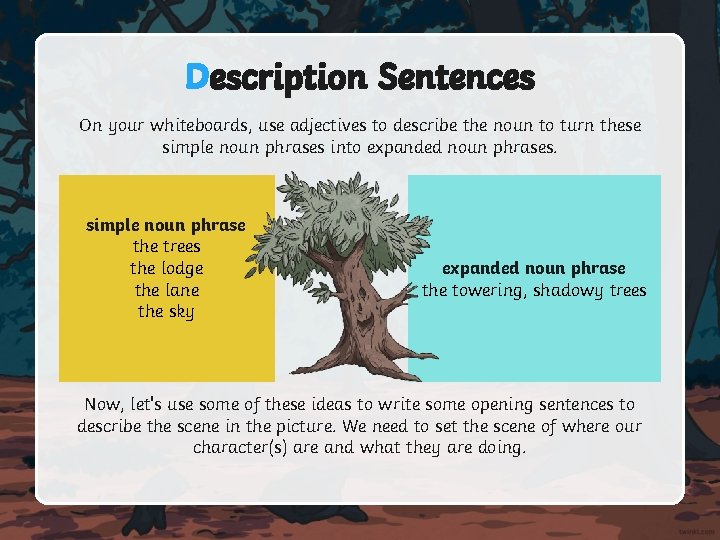 Description Sentences

On your whiteboards, use adjectives to describe the noun to turn these simple noun phrases into expanded noun phrases.

simple noun phrase
the trees
the lodge
the lane
the sky

expanded noun phrase
the towering, shadowy trees

Now, let's use some of these ideas to write some opening sentences to describe the scene in the picture. We need to set the scene of where our character(s) are and what they are doing.

twinkl.com